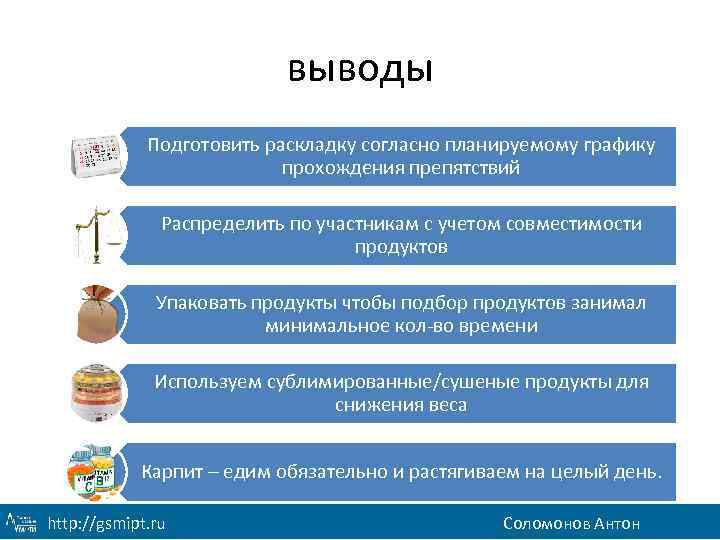 выводы

Подготовить раскладку согласно планируемому графику прохождения препятствий

Распределить по участникам с учетом совместимости продуктов

Упаковать продукты чтобы подбор продуктов занимал минимальное кол-во времени

Используем сублимированные/сушеные продукты для снижения веса

Карпит – едим обязательно и растягиваем на целый день.

http://gsmipt.ru

Соломонов Антон